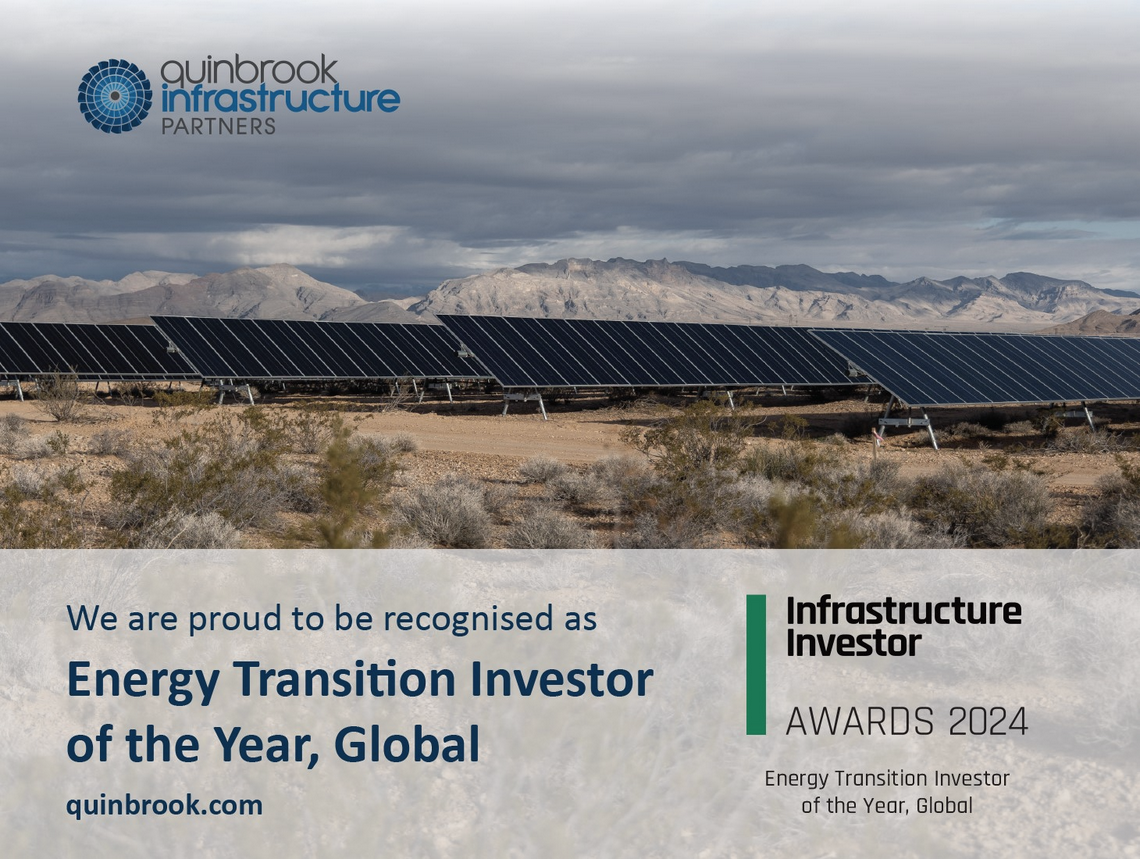 quinbrook infrastructure PARTNERS

We are proud to be recognised as

Energy Transition Investor of the Year, Global

quinbrook.com

Infrastructure Investor

AWARDS 2024

Energy Transition Investor of the Year, Global